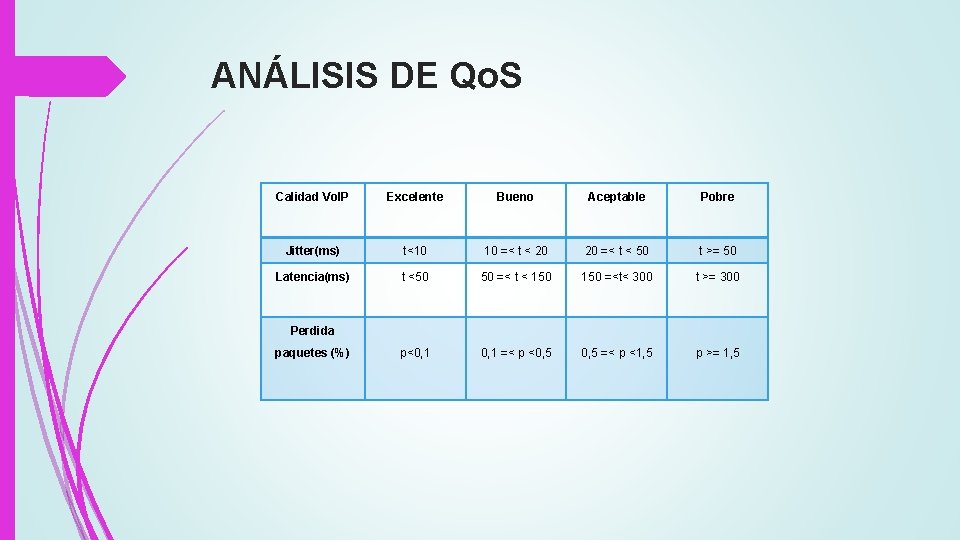 ANÁLISIS DE QoS

| Calidad VoIP | Excelente | Bueno | Aceptable | Pobre |
|---|---|---|---|---|
| Jitter(ms) | t<10 | 10 =< t < 20 | 20 =< t < 50 | t >= 50 |
| Latencia(ms) | t <50 | 50 =< t < 150 | 150 =<t< 300 | t >= 300 |
| Perdida paquetes (%) | p<0,1 | 0,1 =< p <0,5 | 0,5 =< p <1,5 | p >= 1,5 |